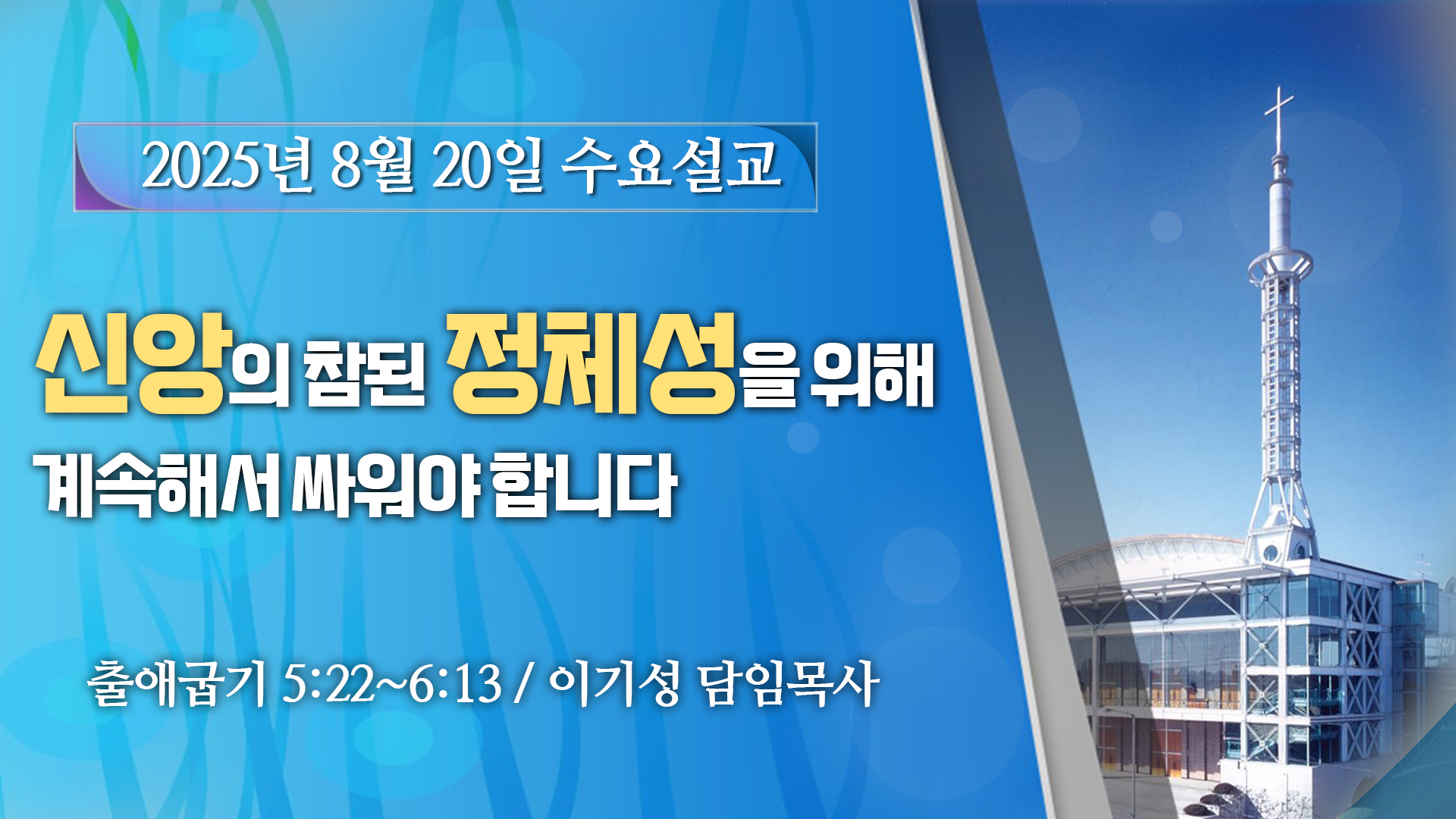 2025년 8월 20일 수요설교

신앙의 참된 정체성을 위해
계속해서 싸워야 합니다

출애굽기 5:22~6:13 / 이기성 담임목사